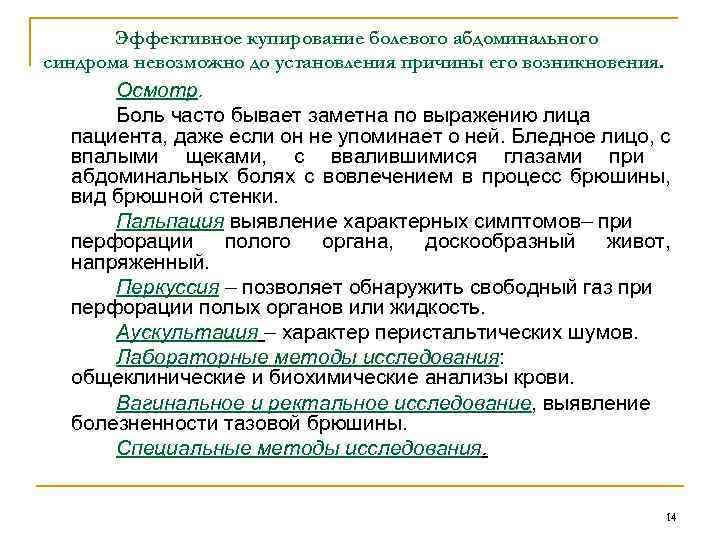 Эффективное купирование болевого абдоминального синдрома невозможно до установления причины его возникновения.

Осмотр.

Боль часто бывает заметна по выражению лица пациента, даже если он не упоминает о ней. Бледное лицо, с впалыми щеками, с ввалившимися глазами при абдоминальных болях с вовлечением в процесс брюшины, вид брюшной стенки.

Пальпация выявление характерных симптомов– при перфорации полого органа, доскообразный живот, напряженный.

Перкуссия – позволяет обнаружить свободный газ при перфорации полых органов или жидкость.

Аускультация – характер перистальтических шумов.

Лабораторные методы исследования: общеклинические и биохимические анализы крови.

Вагинальное и ректальное исследование, выявление болезненности тазовой брюшины.

Специальные методы исследования.

14